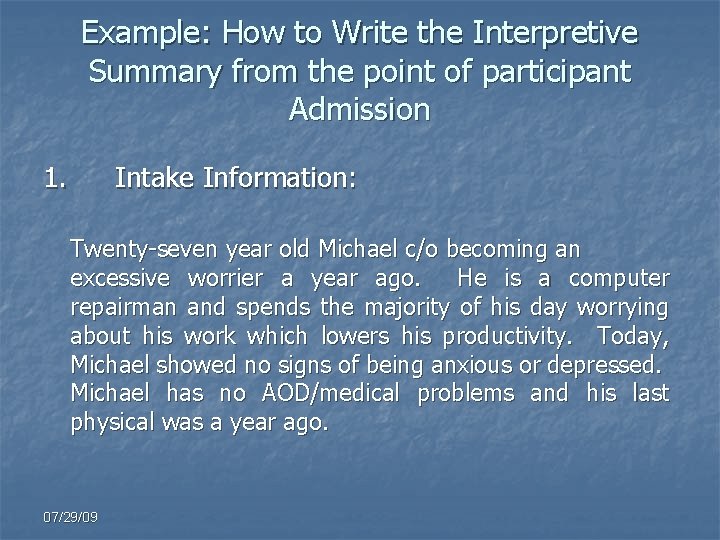 Example: How to Write the Interpretive Summary from the point of participant Admission

1. Intake Information:

Twenty-seven year old Michael c/o becoming an excessive worrier a year ago. He is a computer repairman and spends the majority of his day worrying about his work which lowers his productivity. Today, Michael showed no signs of being anxious or depressed. Michael has no AOD/medical problems and his last physical was a year ago.

07/29/09